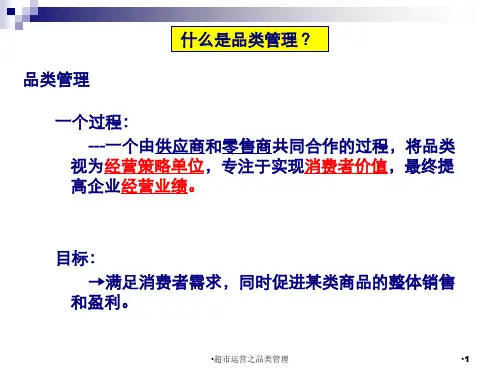 什么是品类管理？

品类管理

一个过程：

---一个由供应商和零售商共同合作的过程，将品类视为经营策略单位，专注于实现消费者价值，最终提高企业经营业绩。

目标：

→满足消费者需求，同时促进某类商品的整体销售和盈利。

•超市运营之品类管理

•1